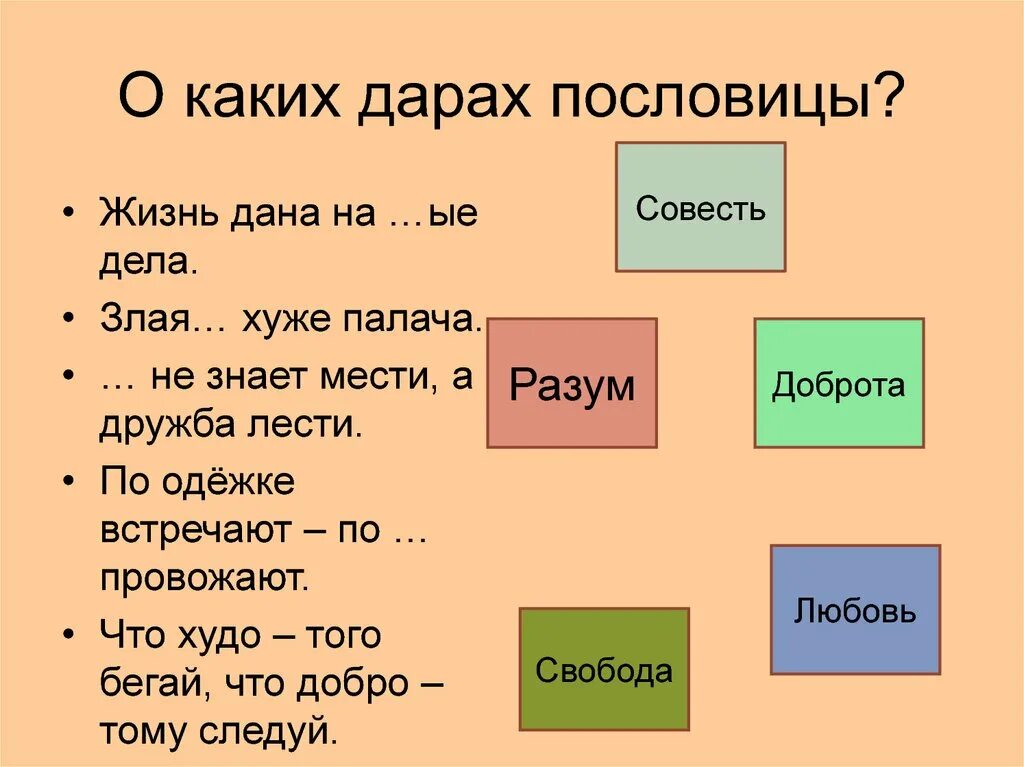 О каких дарах пословицы?

• Жизнь дана на …ые дела.
• Злая… хуже палача.
• … не знает мести, а дружба лести.
• По одёжке встречают – по … провожают.
• Что худо – того бегай, что добро – тому следуй.

Совесть

Разум

Доброта

Любовь

Свобода